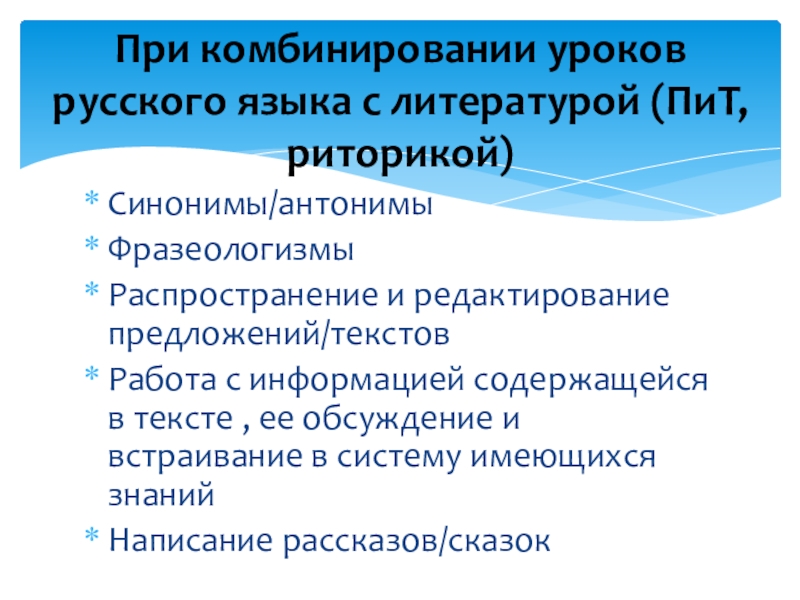 При комбинировании уроков русского языка с литературой (ПиТ, риторикой)

* Синонимы/антонимы
* Фразеологизмы
* Распространение и редактирование предложений/текстов
* Работа с информацией содержащейся в тексте , ее обсуждение и встраивание в систему имеющихся знаний
* Написание рассказов/сказок